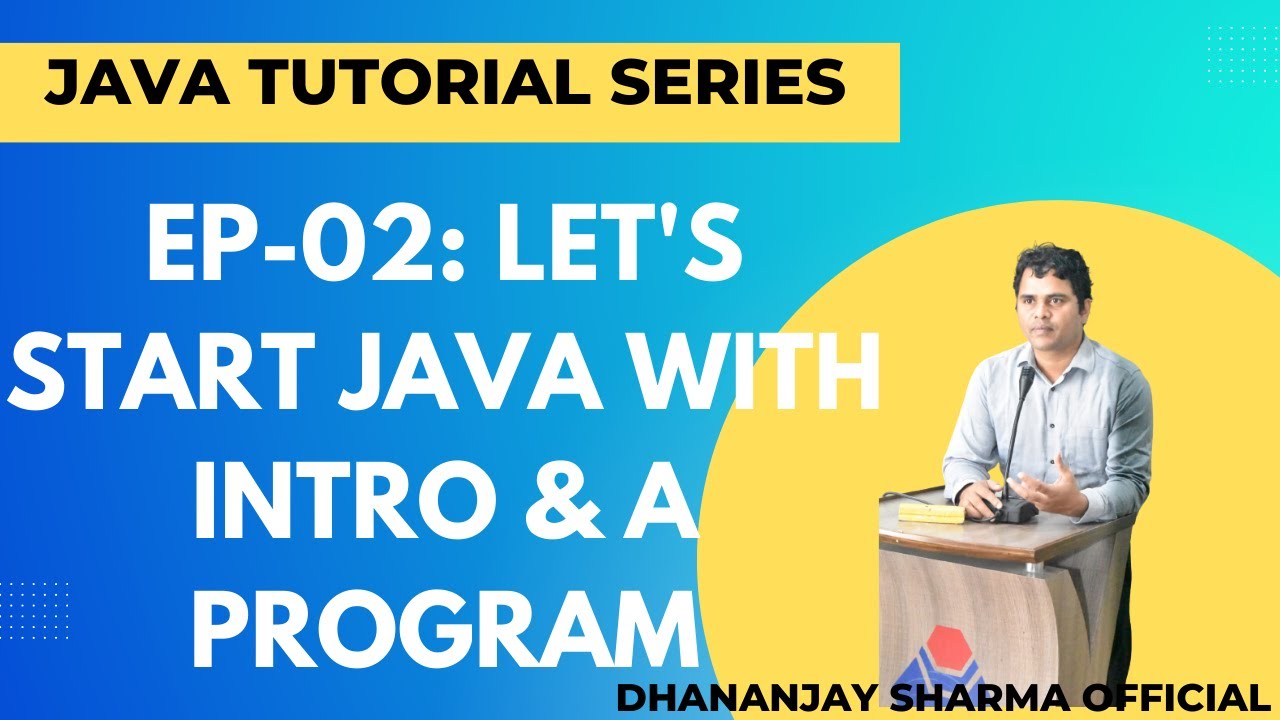 JAVA TUTORIAL SERIES

EP-02: LET'S START JAVA WITH INTRO & A PROGRAM

DHANANJAY SHARMA OFFICIAL